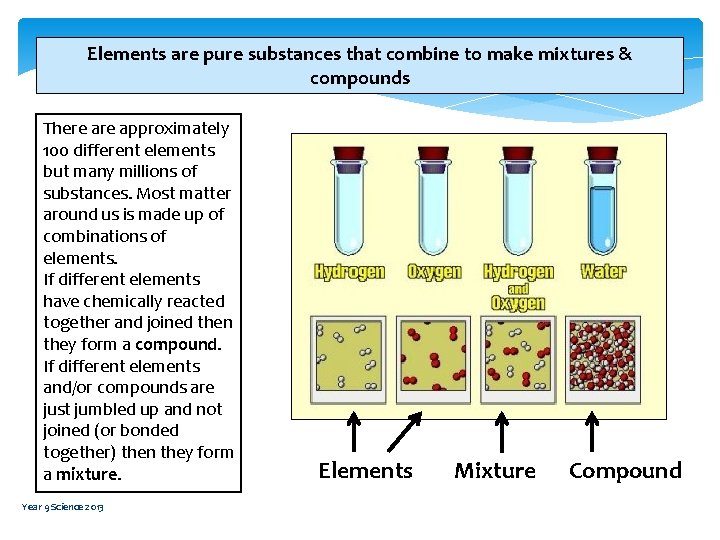 Elements are pure substances that combine to make mixtures & compounds

There are approximately 100 different elements but many millions of substances. Most matter around us is made up of combinations of elements.
If different elements have chemically reacted together and joined then they form a compound.
If different elements and/or compounds are just jumbled up and not joined (or bonded together) then they form a mixture.

Hydrogen

Oxygen

Hydrogen and Oxygen

Water

Elements

Mixture

Compound

Year 9 Science 2013